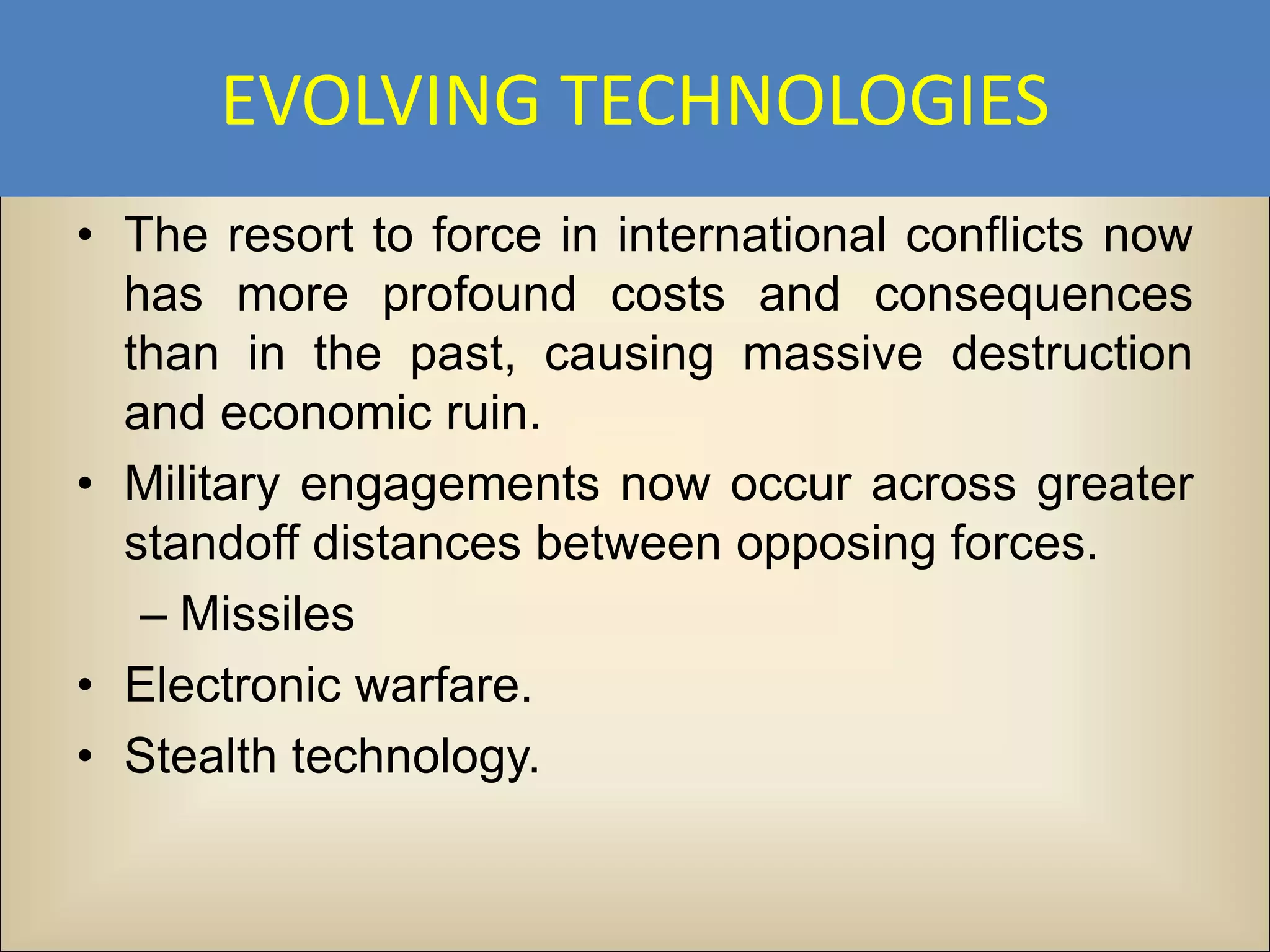 EVOLVING TECHNOLOGIES

• The resort to force in international conflicts now has more profound costs and consequences than in the past, causing massive destruction and economic ruin.

• Military engagements now occur across greater standoff distances between opposing forces.

– Missiles

• Electronic warfare.

• Stealth technology.